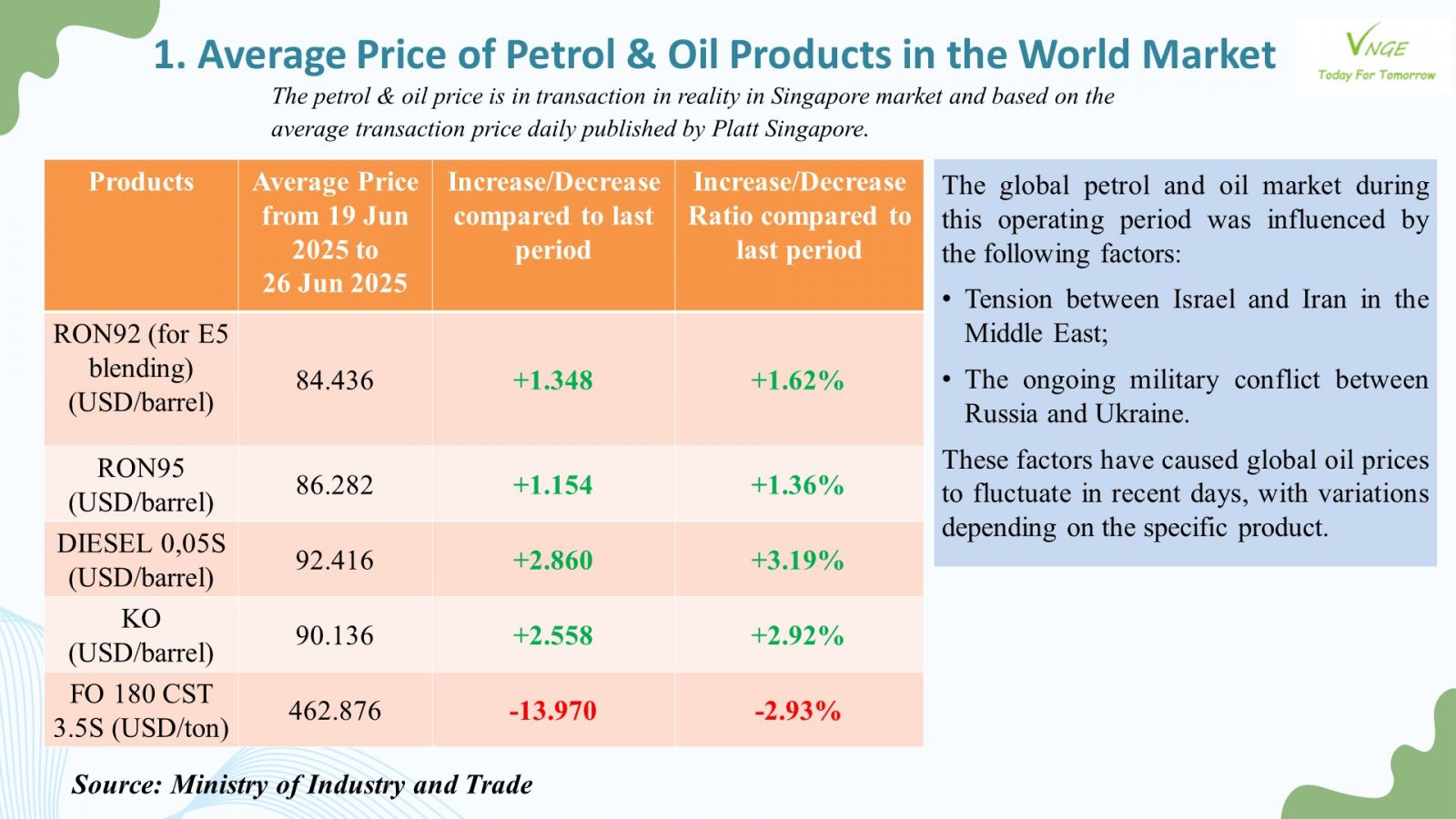 1. Average Price of Petrol & Oil Products in the World Market

VNGE
Today For Tomorrow

The petrol & oil price is in transaction in reality in Singapore market and based on the average transaction price daily published by Platt Singapore.

| Products | Average Price from 19 Jun 2025 to 26 Jun 2025 | Increase/Decrease compared to last period | Increase/Decrease Ratio compared to last period |
|---|---|---|---|
| RON92 (for E5 blending) (USD/barrel) | 84.436 | +1.348 | +1.62% |
| RON95 (USD/barrel) | 86.282 | +1.154 | +1.36% |
| DIESEL 0,05S (USD/barrel) | 92.416 | +2.860 | +3.19% |
| KO (USD/barrel) | 90.136 | +2.558 | +2.92% |
| FO 180 CST 3.5S (USD/ton) | 462.876 | -13.970 | -2.93% |

The global petrol and oil market during this operating period was influenced by the following factors:

• Tension between Israel and Iran in the Middle East;

• The ongoing military conflict between Russia and Ukraine.

These factors have caused global oil prices to fluctuate in recent days, with variations depending on the specific product.

Source: Ministry of Industry and Trade